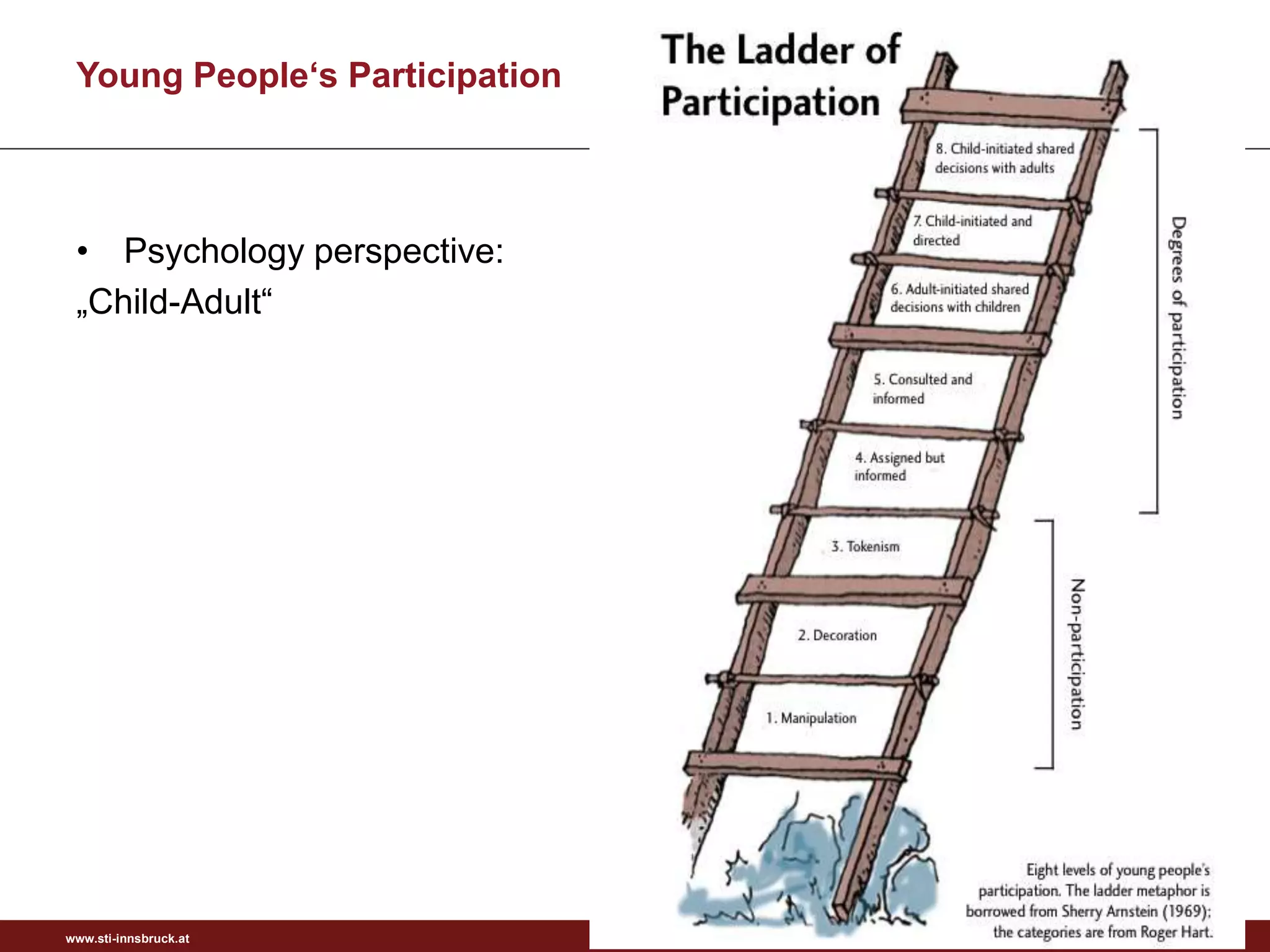 Young People‘s Participation

• Psychology perspective: „Child-Adult“

The Ladder of Participation

8. Child-initiated shared decisions with adults

7. Child-initiated and directed

6. Adult-initiated shared decisions with children

5. Consulted and informed

4. Assigned but informed

3. Tokenism

2. Decoration

1. Manipulation

Degrees of participation

Non-participation

Eight levels of young people's participation. The ladder metaphor is borrowed from Sherry Arnstein (1969); the categories are from Roger Hart.

www.sti-innsbruck.at